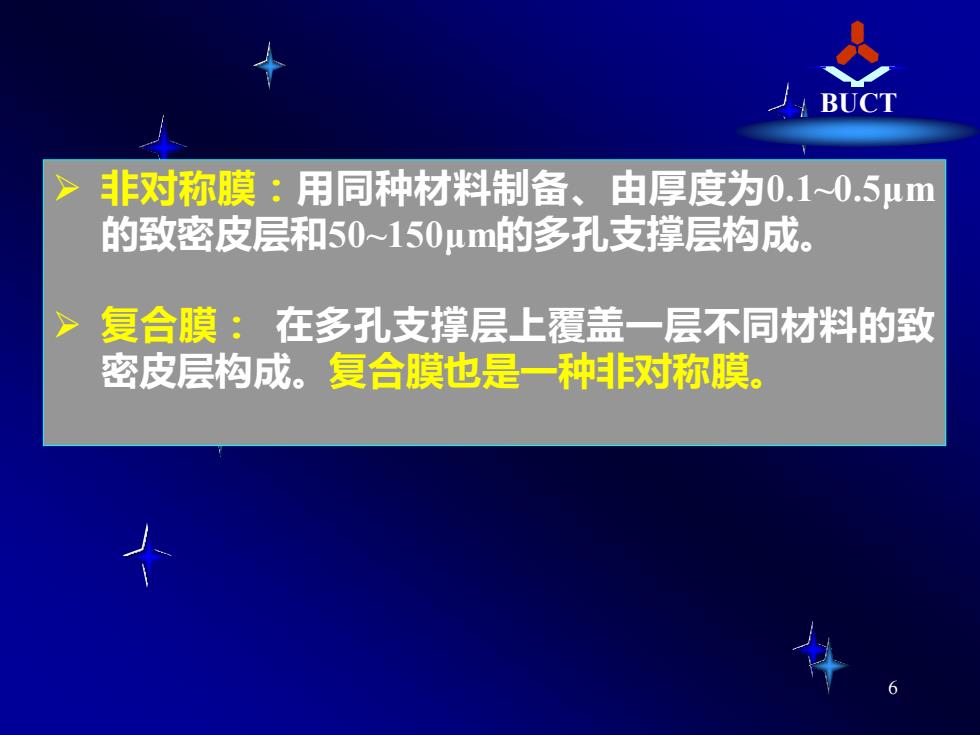 BUCT

➢ 非对称膜：用同种材料制备、由厚度为0.1~0.5μm的致密皮层和50~150μm的多孔支撑层构成。

➢ 复合膜： 在多孔支撑层上覆盖一层不同材料的致密皮层构成。复合膜也是一种非对称膜。

6